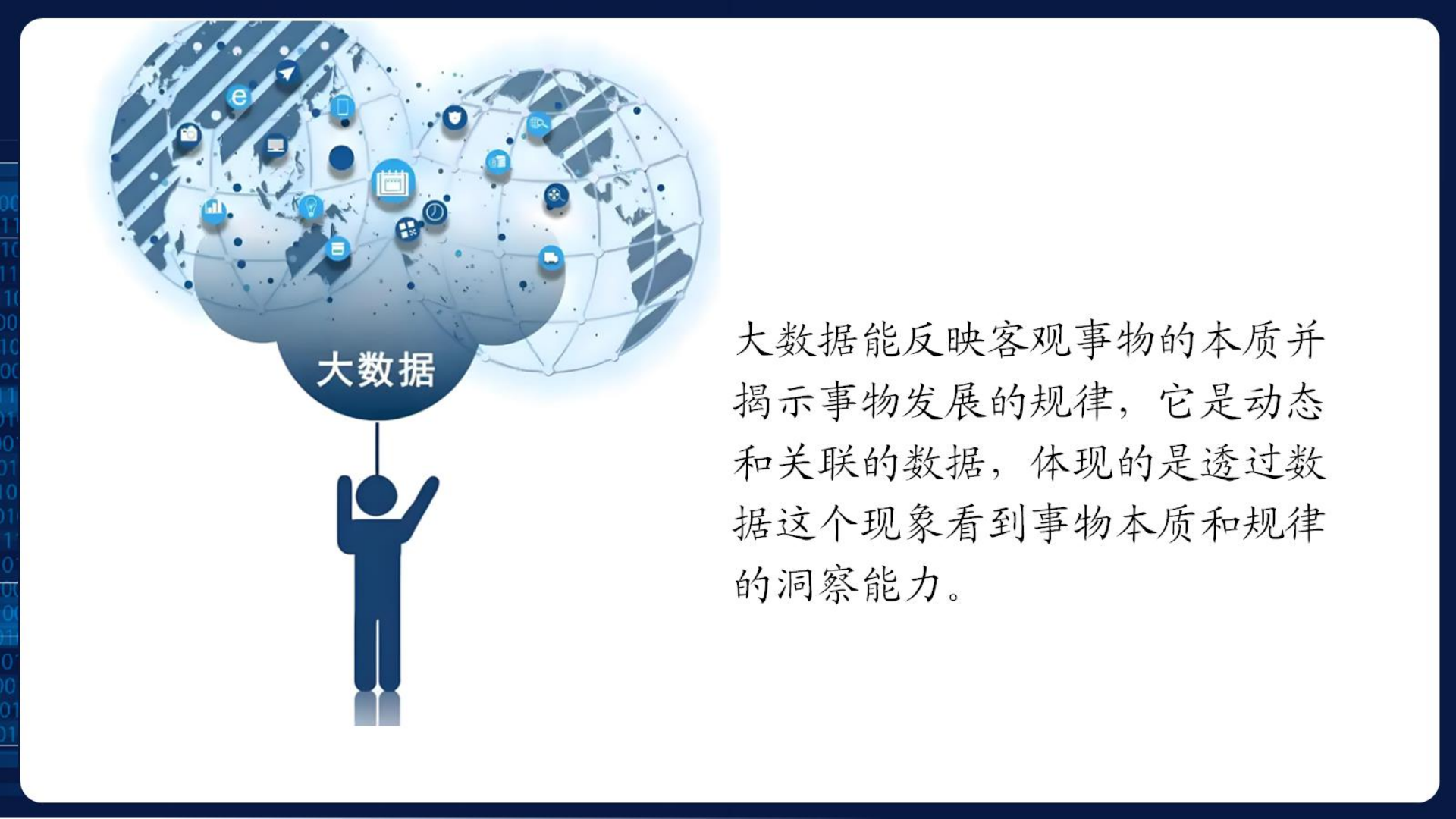 大数据

大数据能反映客观事物的本质并揭示事物发展的规律，它是动态和关联的数据，体现的是透过数据这个现象看到事物本质和规律的洞察能力。